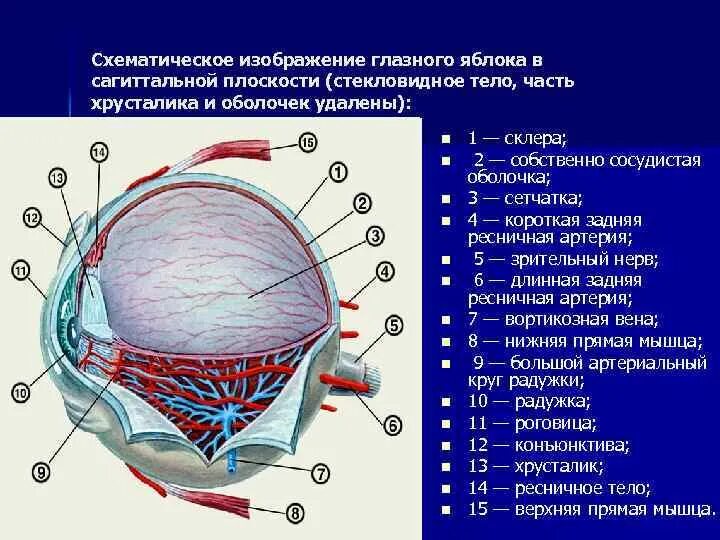 Схематическое изображение глазного яблока в сагиттальной плоскости (стекловидное тело, часть хрусталика и оболочек удалены):

15
14
13
12
11
10
9
1
2
3
4
5
6
7
8

- 1 — склера;
- 2 — собственно сосудистая оболочка;
- 3 — сетчатка;
- 4 — короткая задняя ресничная артерия;
- 5 — зрительный нерв;
- 6 — длинная задняя ресничная артерия;
- 7 — вортикозная вена;
- 8 — нижняя прямая мышца;
- 9 — большой артериальный круг радужки;
- 10 — радужка;
- 11 — роговица;
- 12 — конъюнктива;
- 13 — хрусталик;
- 14 — ресничное тело;
- 15 — верхняя прямая мышца.